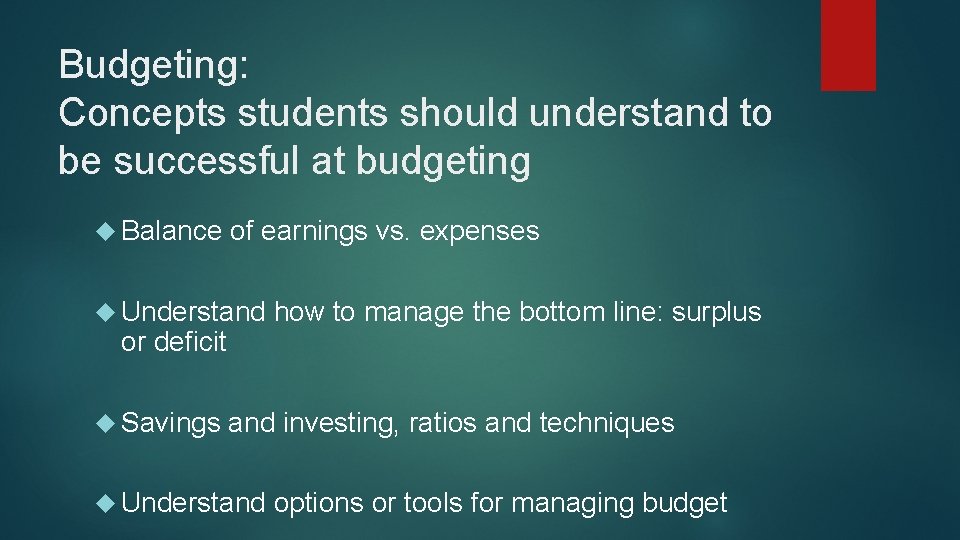 Budgeting:
Concepts students should understand to be successful at budgeting

Balance of earnings vs. expenses

Understand how to manage the bottom line: surplus or deficit

Savings and investing, ratios and techniques

Understand options or tools for managing budget